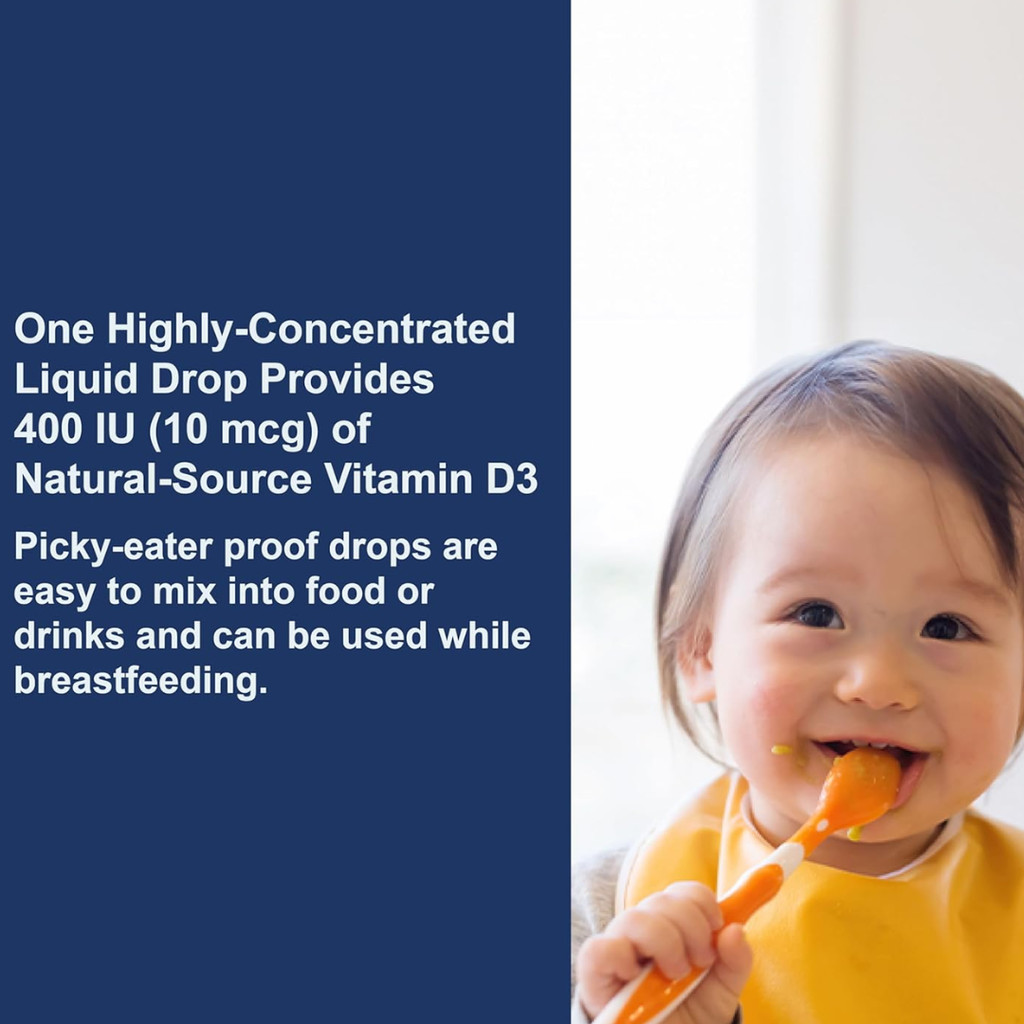 One Highly-Concentrated Liquid Drop Provides 400 IU (10 mcg) of Natural-Source Vitamin D3

Picky-eater proof drops are easy to mix into food or drinks and can be used while breastfeeding.